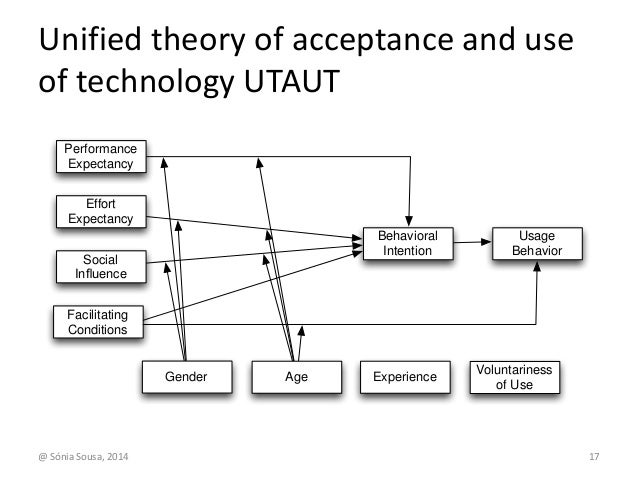 Unified theory of acceptance and use of technology UTAUT

Performance Expectancy

Effort Expectancy

Social Influence

Facilitating Conditions

Behavioral Intention

Usage Behavior

Gender

Age

Experience

Voluntariness of Use

@ Sónia Sousa, 2014

17